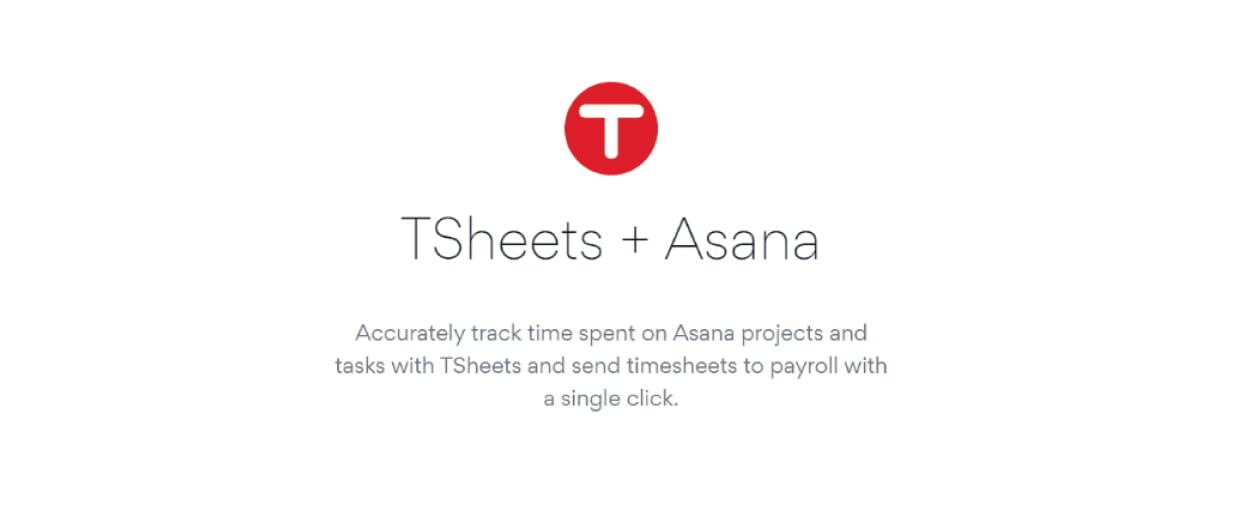 T

TSheets + Asana

Accurately track time spent on Asana projects and tasks with TSheets and send timesheets to payroll with a single click.